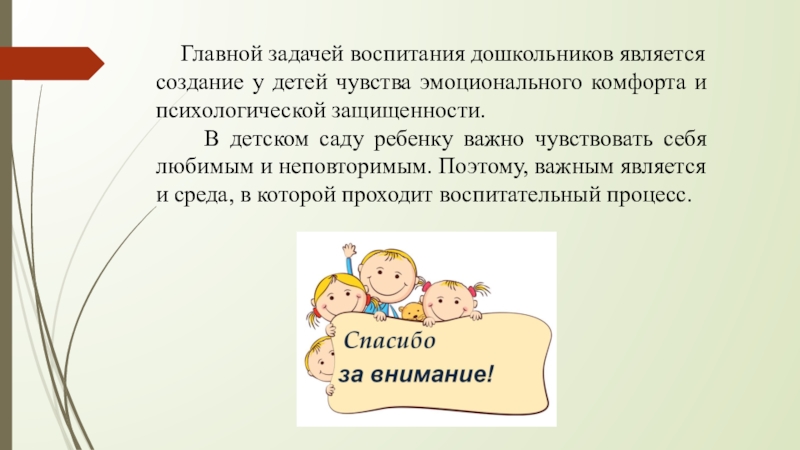 Главной задачей воспитания дошкольников является создание у детей чувства эмоционального комфорта и психологической защищенности.

В детском саду ребенку важно чувствовать себя любимым и неповторимым. Поэтому, важным является и среда, в которой проходит воспитательный процесс.

Спасибо
за внимание!